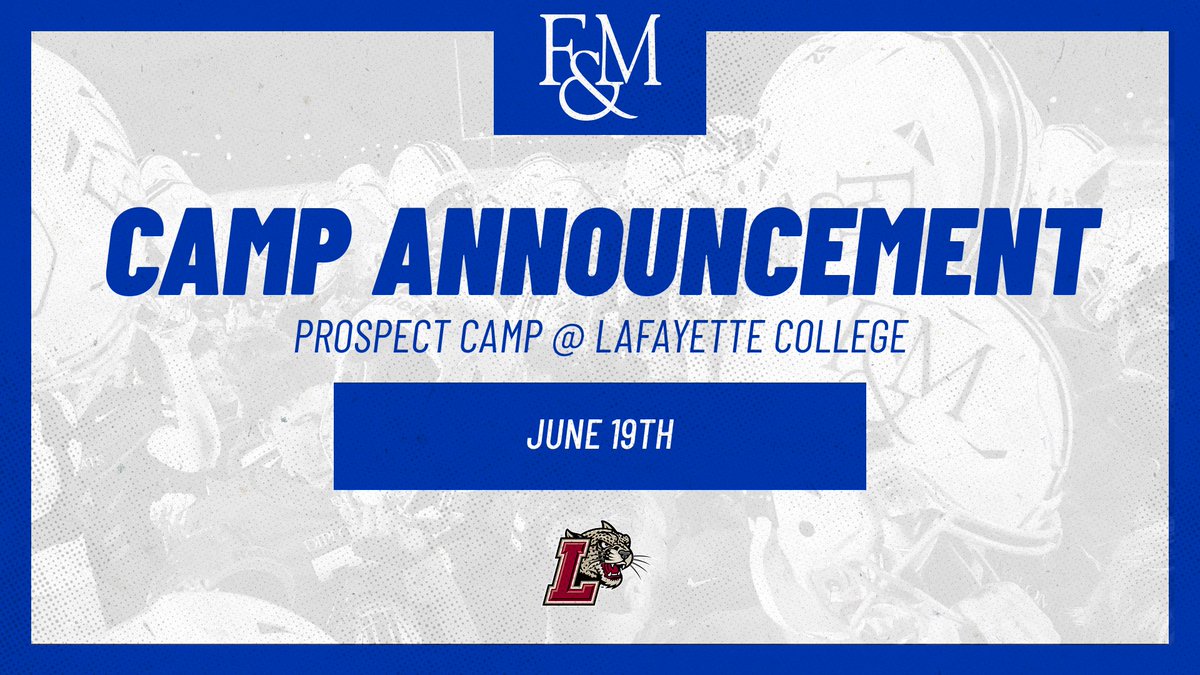 F&M

CAMP ANNOUNCEMENT

PROSPECT CAMP @ LAFAYETTE COLLEGE

JUNE 19TH

L